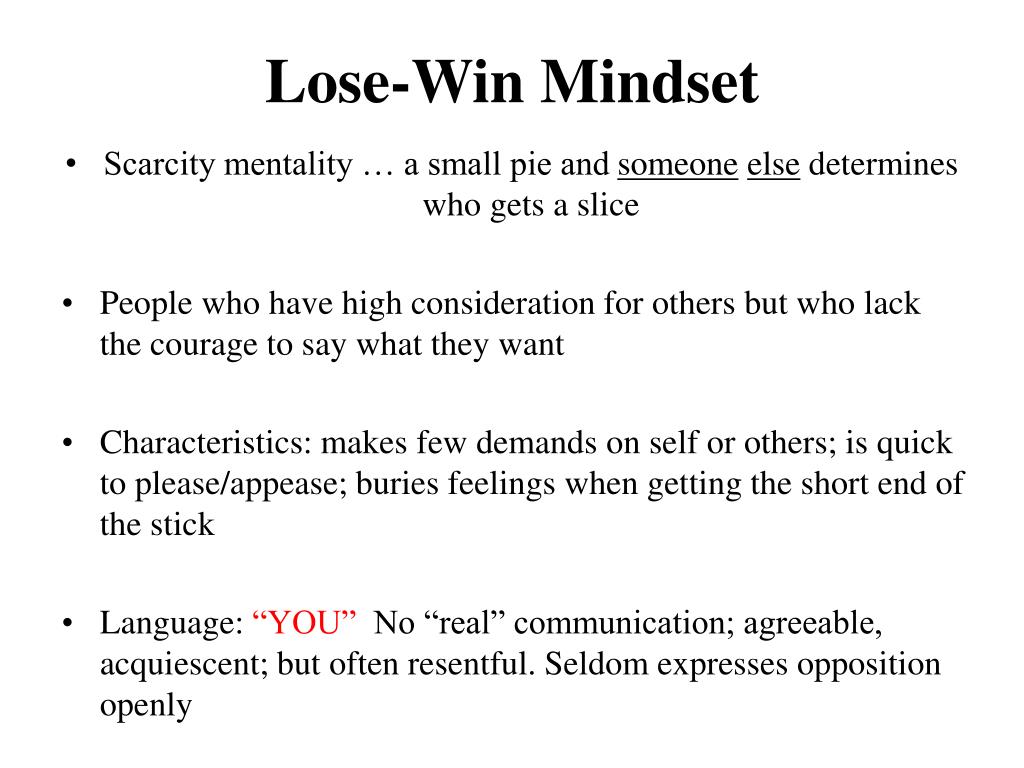 Lose-Win Mindset

• Scarcity mentality … a small pie and someone else determines who gets a slice

• People who have high consideration for others but who lack the courage to say what they want

• Characteristics: makes few demands on self or others; is quick to please/appease; buries feelings when getting the short end of the stick

• Language: “YOU” No “real” communication; agreeable, acquiescent; but often resentful. Seldom expresses opposition openly